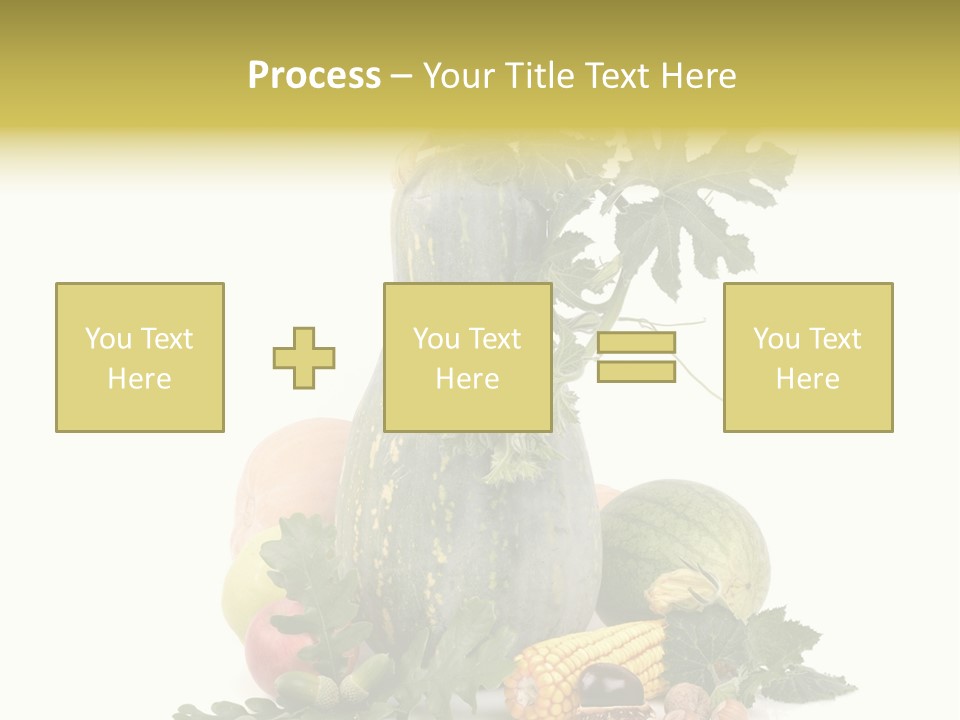 Process – Your Title Text Here

You Text Here

You Text Here

You Text Here